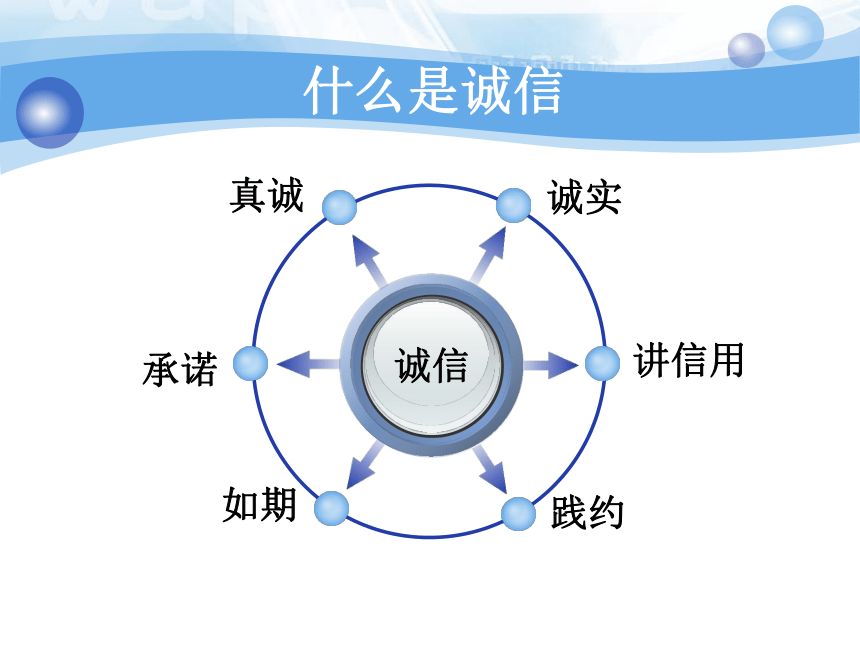 什么是诚信

真诚

诚实

承诺

诚信

讲信用

如期

践约